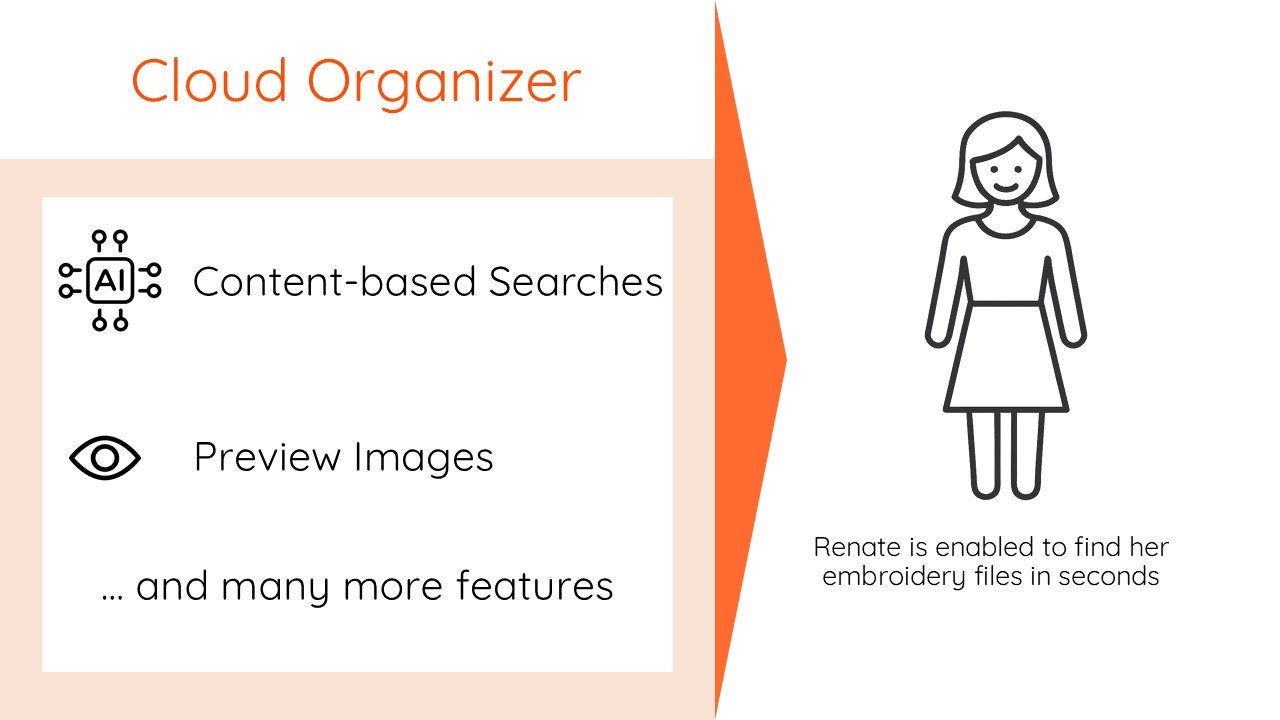 Cloud Organizer

AI

Content-based Searches

Preview Images

… and many more features

Renate is enabled to find her embroidery files in seconds